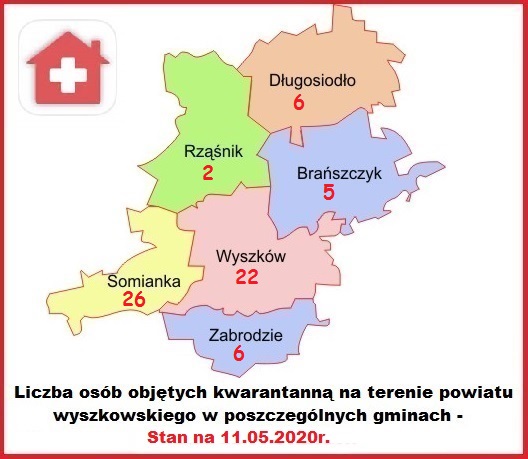 Długosiodło
6

Rząśnik
2

Brańszczyk
5

Wyszków
22

Somianka
26

Zabrodzie
6

Liczba osób objętych kwarantanną na terenie powiatu wyszkowskiego w poszczególnych gminach -
Stan na 11.05.2020r.